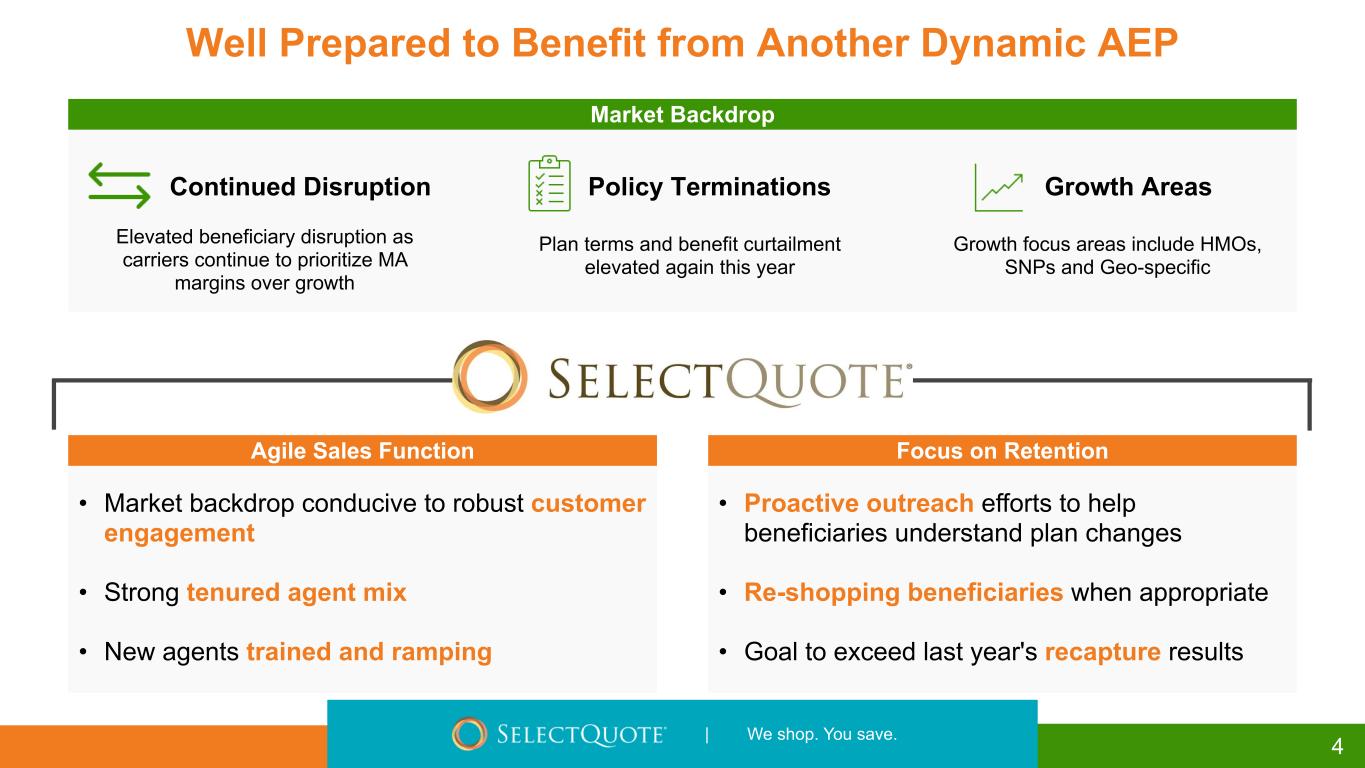 Well Prepared to Benefit from Another Dynamic AEP

Market Backdrop

Continued Disruption

Elevated beneficiary disruption as carriers continue to prioritize MA margins over growth

Policy Terminations

Plan terms and benefit curtailment elevated again this year

Growth Areas

Growth focus areas include HMOs, SNPs and Geo-specific

SELECTQUOTE®

Agile Sales Function

• Market backdrop conducive to robust customer engagement

• Strong tenured agent mix

• New agents trained and ramping

Focus on Retention

• Proactive outreach efforts to help beneficiaries understand plan changes

• Re-shopping beneficiaries when appropriate

• Goal to exceed last year's recapture results

SELECTQUOTE® | We shop. You save.

4